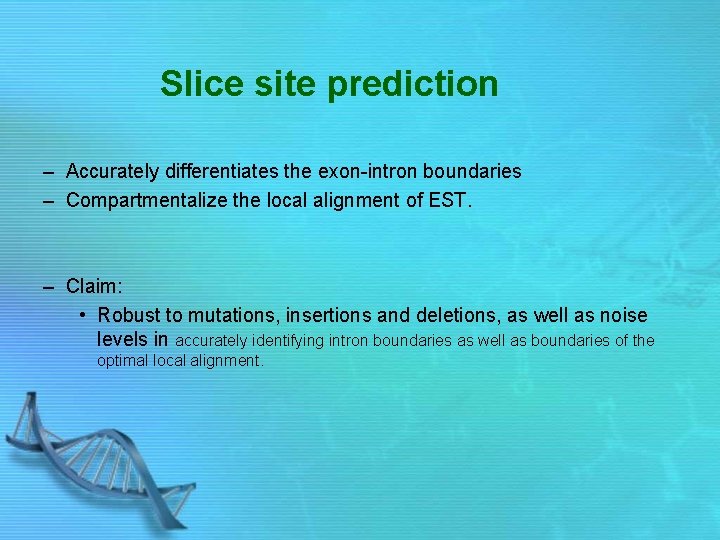 Slice site prediction

– Accurately differentiates the exon-intron boundaries
– Compartmentalize the local alignment of EST.

– Claim:
• Robust to mutations, insertions and deletions, as well as noise levels in accurately identifying intron boundaries as well as boundaries of the optimal local alignment.